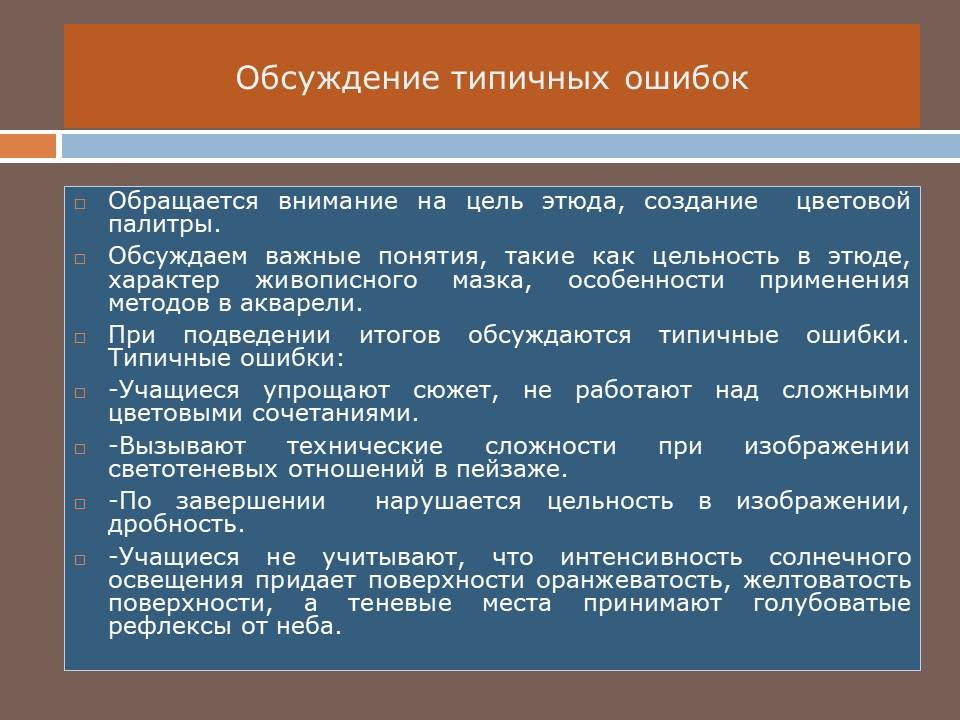 Обсуждение типичных ошибок

Обращается внимание на цель этюда, создание цветовой палитры.

Обсуждаем важные понятия, такие как цельность в этюде, характер живописного мазка, особенности применения методов в акварели.

При подведении итогов обсуждаются типичные ошибки. Типичные ошибки:

-Учащиеся упрощают сюжет, не работают над сложными цветовыми сочетаниями.

-Вызывают технические сложности при изображении светотеневых отношений в пейзаже.

-По завершении нарушается цельность в изображении, дробность.

-Учащиеся не учитывают, что интенсивность солнечного освещения придает поверхности оранжеватость, желтоватость поверхности, а теневые места принимают голубоватые рефлексы от неба.